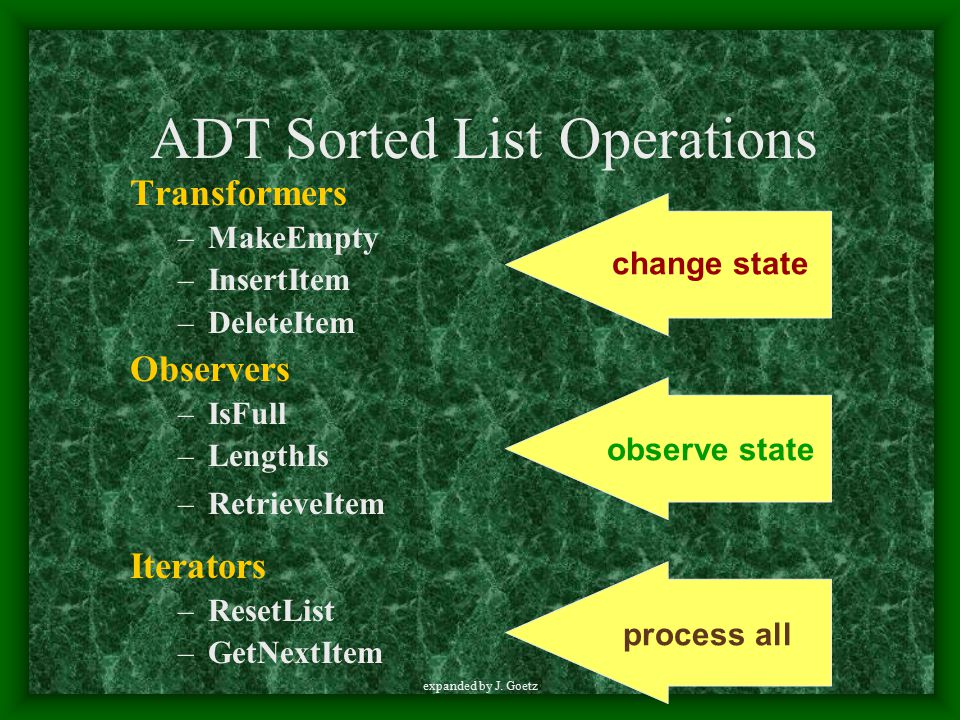 ADT Sorted List Operations

Transformers
– MakeEmpty
– InsertItem
– DeleteItem

change state

Observers
– IsFull
– LengthIs
– RetrieveItem

observe state

Iterators
– ResetList
– GetNextItem

process all

expanded by J. Goetz